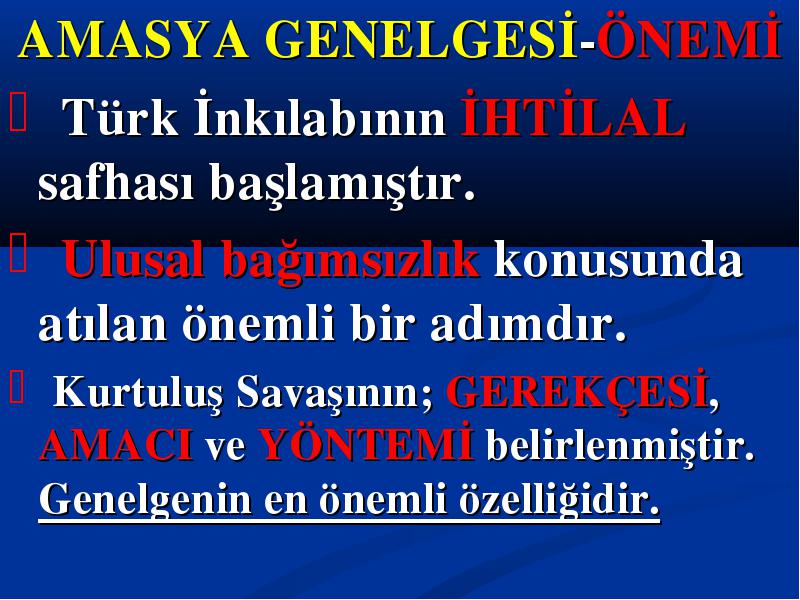 AMASYA GENELGESİ-ÖNEMİ

Türk İnkılabının İHTİLAL safhası başlamıştır.

Ulusal bağımsızlık konusunda atılan önemli bir adımdır.

Kurtuluş Savaşının; GEREKÇESİ, AMACI ve YÖNTEMİ belirlenmiştir. Genelgenin en önemli özelliğidir.